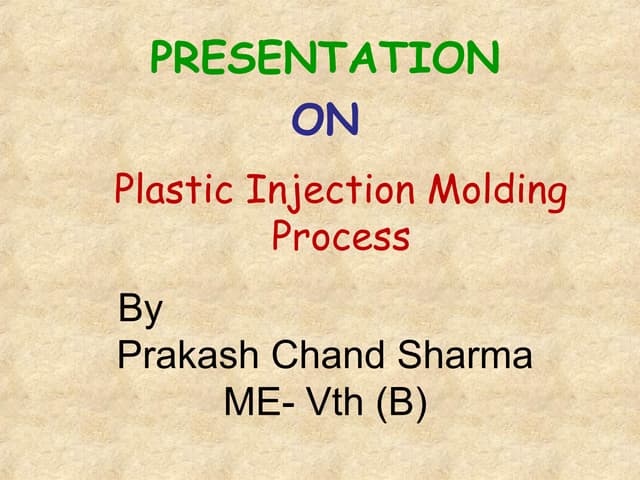 PRESENTATION

ON

Plastic Injection Molding Process

By
Prakash Chand Sharma
ME- Vth (B)